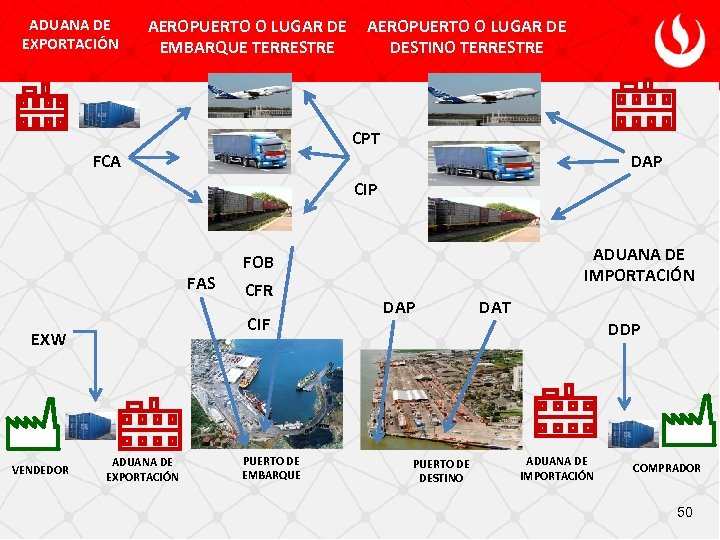 ADUANA DE EXPORTACIÓN

AEROPUERTO O LUGAR DE EMBARQUE TERRESTRE

AEROPUERTO O LUGAR DE DESTINO TERRESTRE

FCA

CPT

CIP

DAP

ADUANA DE IMPORTACIÓN

FOB

FAS

CFR

CIF

DAP

DAT

DDP

EXW

VENDEDOR

ADUANA DE EXPORTACIÓN

PUERTO DE EMBARQUE

PUERTO DE DESTINO

ADUANA DE IMPORTACIÓN

COMPRADOR

50